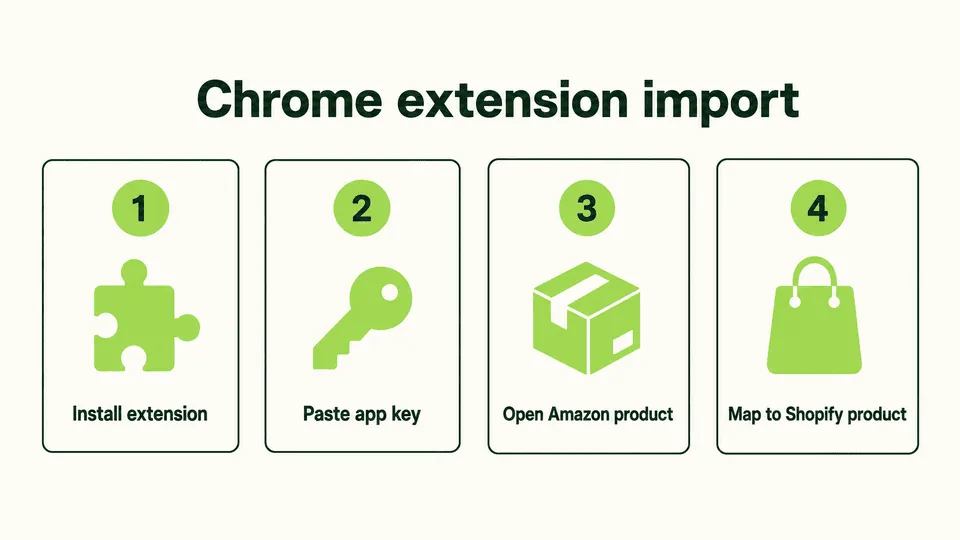 Chrome extension import

1

Install extension

2

Paste app key

3

Open Amazon product

4

Map to Shopify product